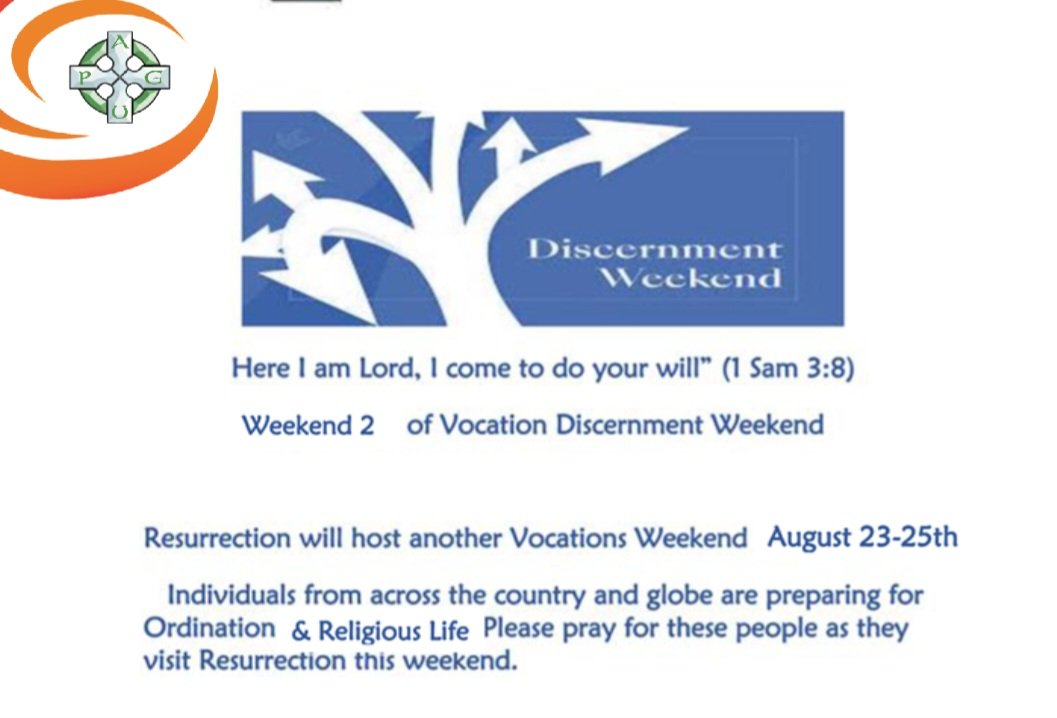 A
P G
U

Discernment Weekend

Here I am Lord, I come to do your will" (1 Sam 3:8)

Weekend 2 of Vocation Discernment Weekend

Resurrection will host another Vocations Weekend August 23-25th

Individuals from across the country and globe are preparing for Ordination & Religious Life Please pray for these people as they visit Resurrection this weekend.